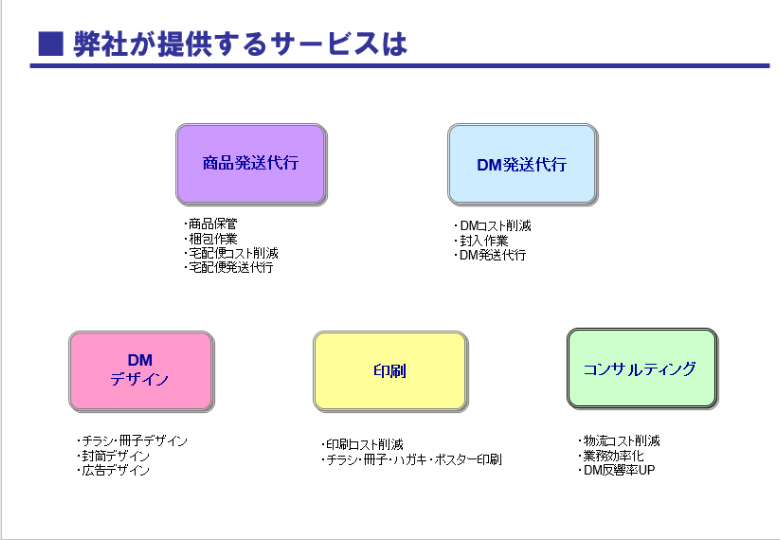 ■ 弊社が提供するサービスは

商品発送代行

・商品保管
・梱包作業
・宅配便コスト削減
・宅配便発送代行

DM発送代行

・DMコスト削減
・封入作業
・DM発送代行

DM
デザイン

・チラシ・冊子デザイン
・封筒デザイン
・広告デザイン

印刷

・印刷コスト削減
・チラシ・冊子・ハガキ・ポスター印刷

コンサルティング

・物流コスト削減
・業務効率化
・DM反響率UP